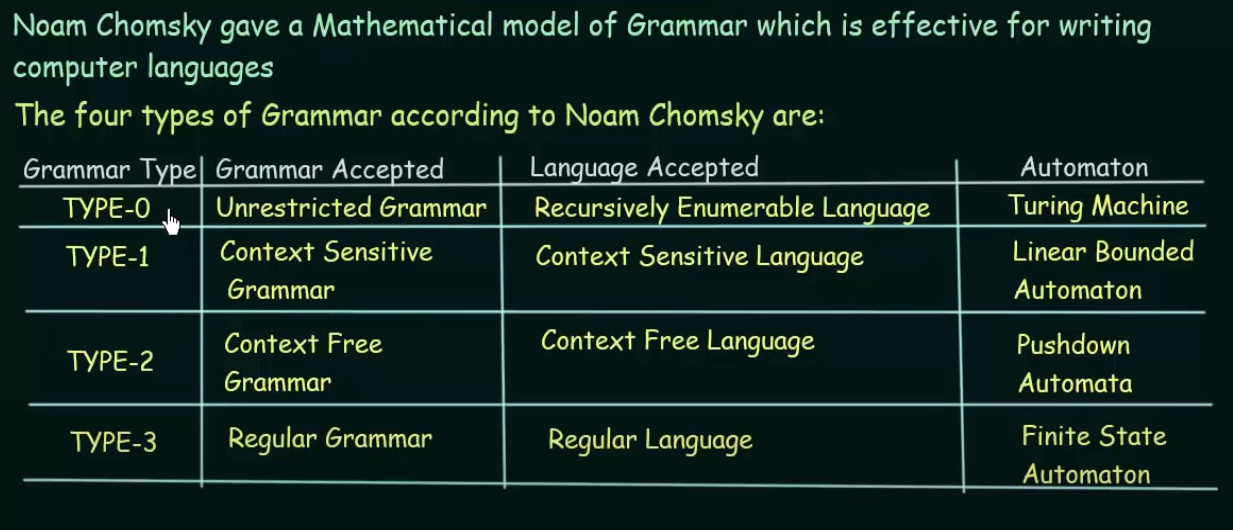 Noam Chomsky gave a Mathematical model of Grammar which is effective for writing computer languages

The four types of Grammar according to Noam Chomsky are:

| Grammar Type | Grammar Accepted | Language Accepted | Automaton |
|---|---|---|---|
| TYPE-0 | Unrestricted Grammar | Recursively Enumerable Language | Turing Machine |
| TYPE-1 | Context Sensitive Grammar | Context Sensitive Language | Linear Bounded Automaton |
| TYPE-2 | Context Free Grammar | Context Free Language | Pushdown Automata |
| TYPE-3 | Regular Grammar | Regular Language | Finite State Automaton |